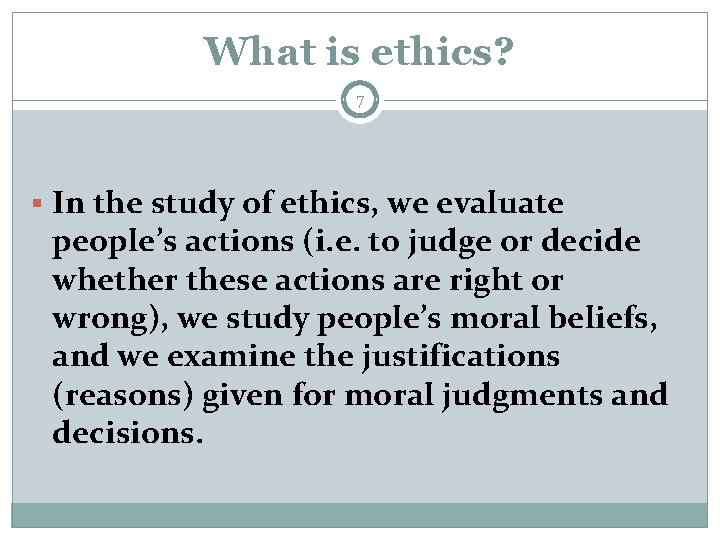 What is ethics?

7

▪ In the study of ethics, we evaluate people’s actions (i.e. to judge or decide whether these actions are right or wrong), we study people’s moral beliefs, and we examine the justifications (reasons) given for moral judgments and decisions.